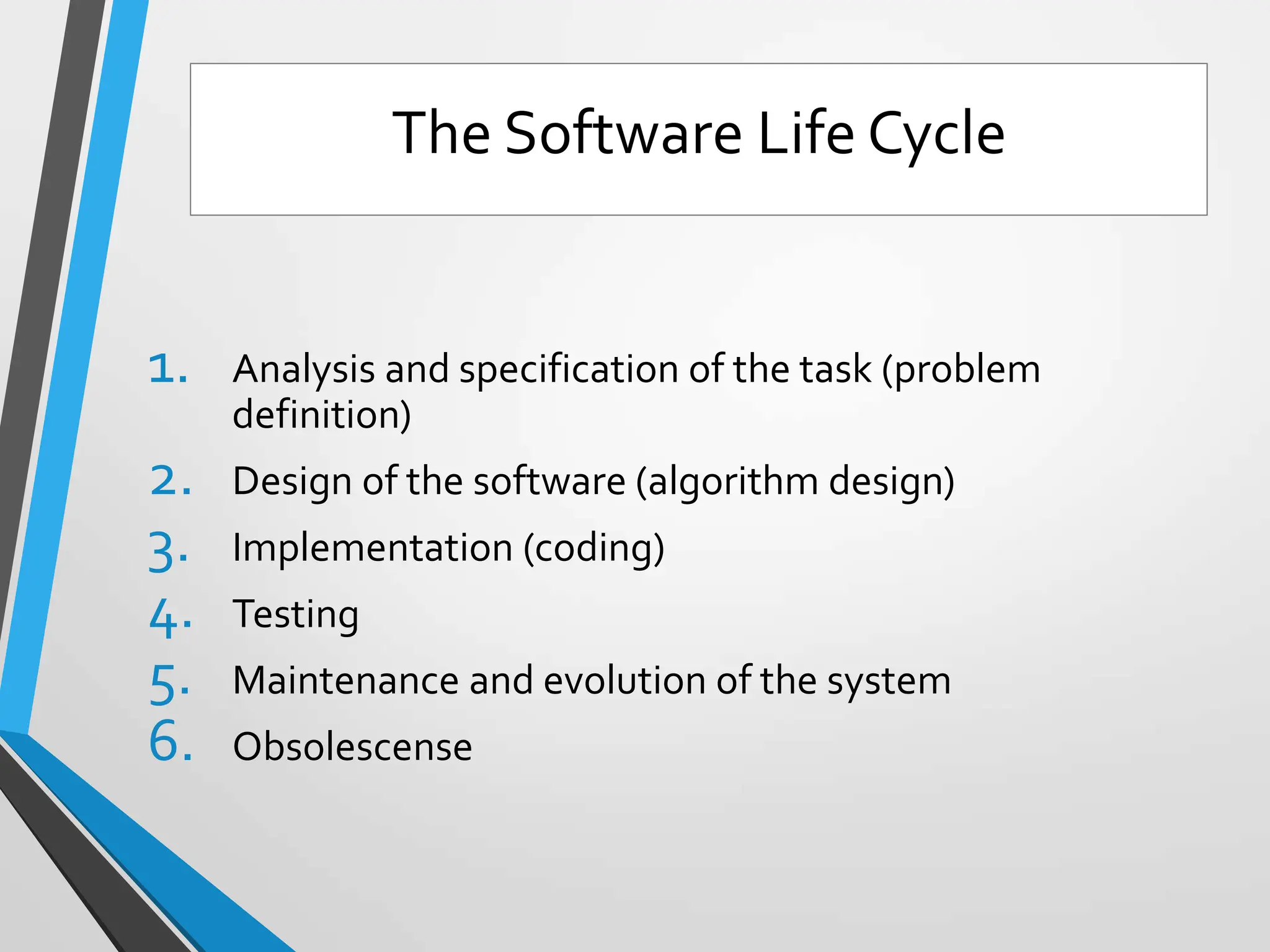 The Software Life Cycle

1. Analysis and specification of the task (problem definition)
2. Design of the software (algorithm design)
3. Implementation (coding)
4. Testing
5. Maintenance and evolution of the system
6. Obsolescense